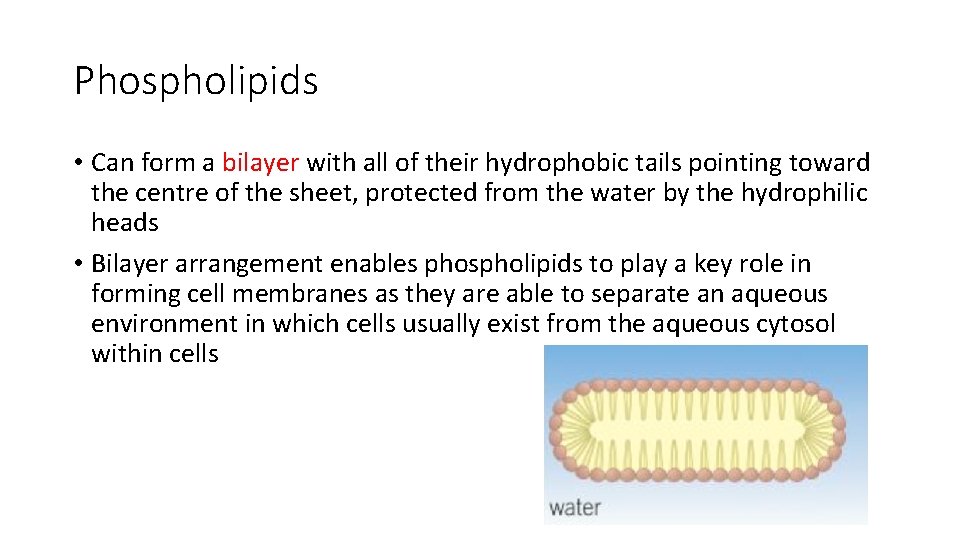 Phospholipids

• Can form a bilayer with all of their hydrophobic tails pointing toward the centre of the sheet, protected from the water by the hydrophilic heads

• Bilayer arrangement enables phospholipids to play a key role in forming cell membranes as they are able to separate an aqueous environment in which cells usually exist from the aqueous cytosol within cells

water